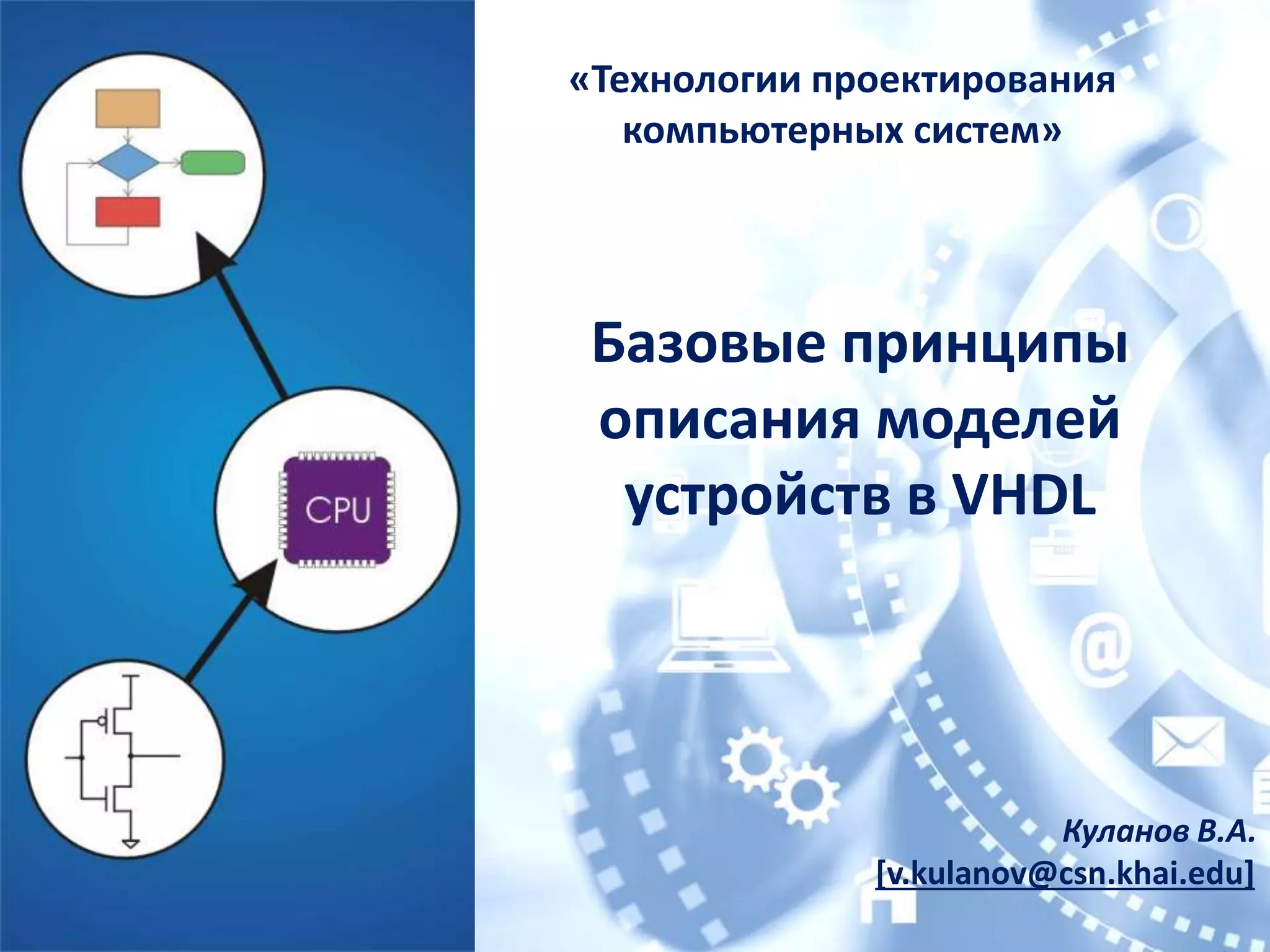 CPU

«Технологии проектирования компьютерных систем»

Базовые принципы описания моделей устройств в VHDL

Куланов В.А.
[v.kulanov@csn.khai.edu]